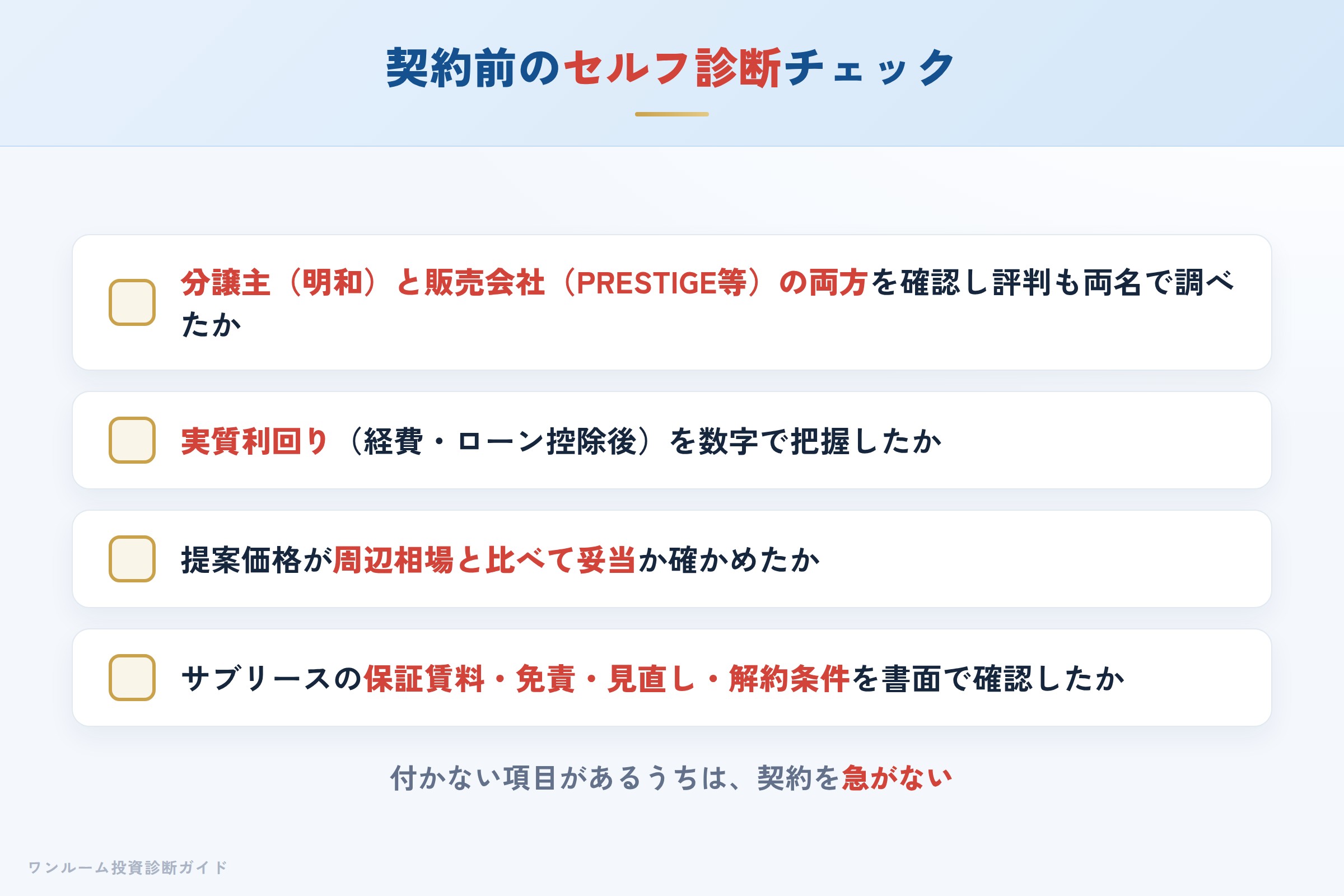 契約前のセルフ診断チェック

分譲主（明和）と販売会社（PRESTIGE等）の両方を確認し評判も両名で調べたか

実質利回り（経費・ローン控除後）を数字で把握したか

提案価格が周辺相場と比べて妥当か確かめたか

サブリースの保証賃料・免責・見直し・解約条件を書面で確認したか

付かない項目があるうちは、契約を急がない

ワンルーム投資診断ガイド